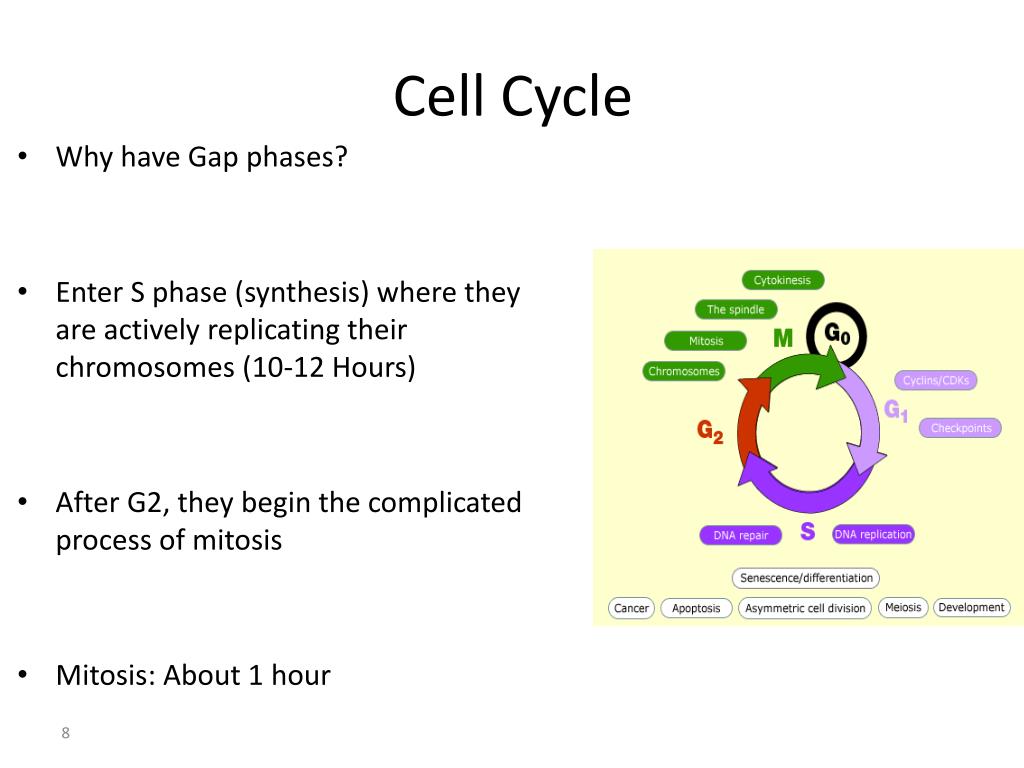 Cell Cycle

• Why have Gap phases?

• Enter S phase (synthesis) where they are actively replicating their chromosomes (10-12 Hours)

• After G2, they begin the complicated process of mitosis

• Mitosis: About 1 hour

Cytokinesis
The spindle
Mitosis
Chromosomes
M
$G_0$
Cyclins/CDKs
$G_1$
Checkpoints
$G_2$
DNA repair
S
DNA replication
Senescence/differentiation
Cancer
Apoptosis
Asymmetric cell division
Meiosis
Development

8